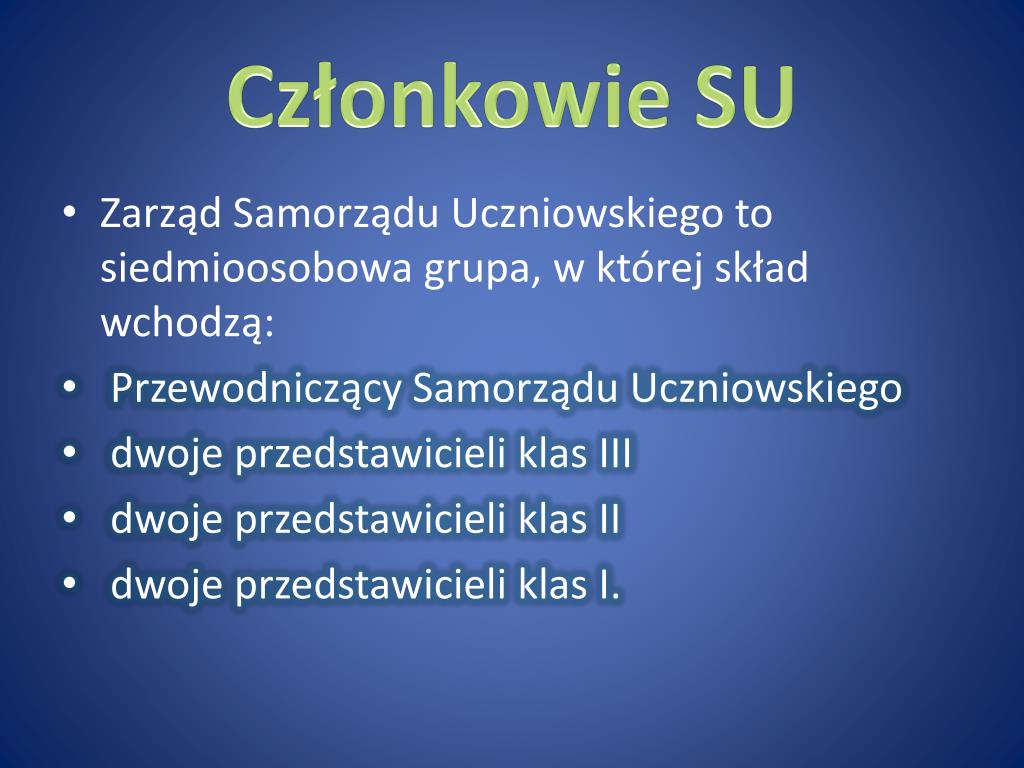 Członkowie SU

• Zarząd Samorządu Uczniowskiego to siedmioosobowa grupa, w której skład wchodzą:
• Przewodniczący Samorządu Uczniowskiego
• dwoje przedstawicieli klas III
• dwoje przedstawicieli klas II
• dwoje przedstawicieli klas I.